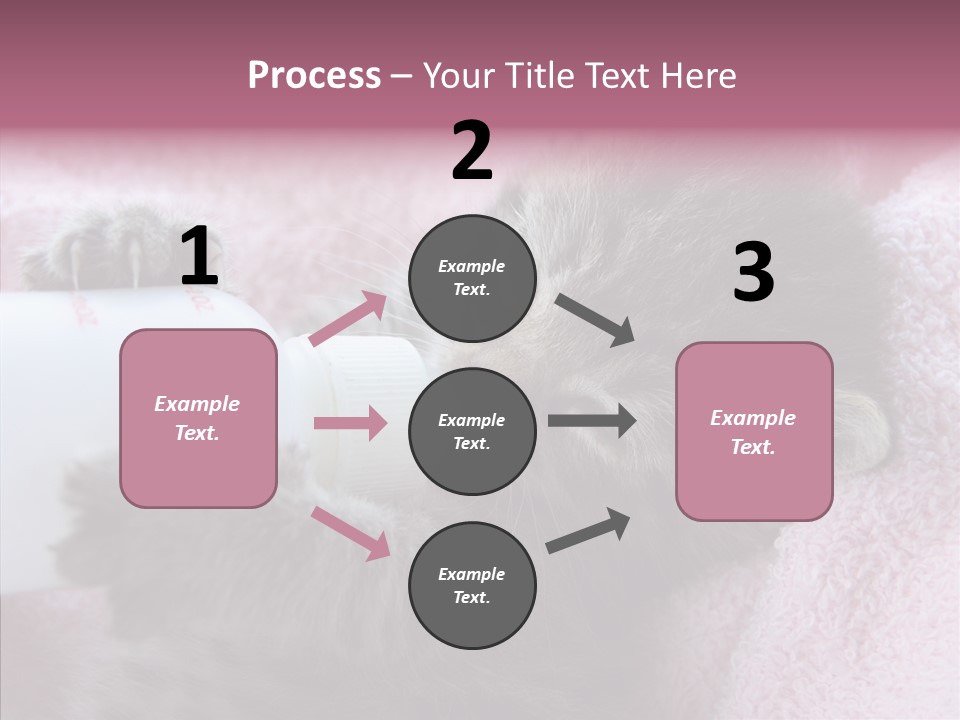 Process – Your Title Text Here

1

Example Text.

2

Example Text.

Example Text.

Example Text.

3

Example Text.